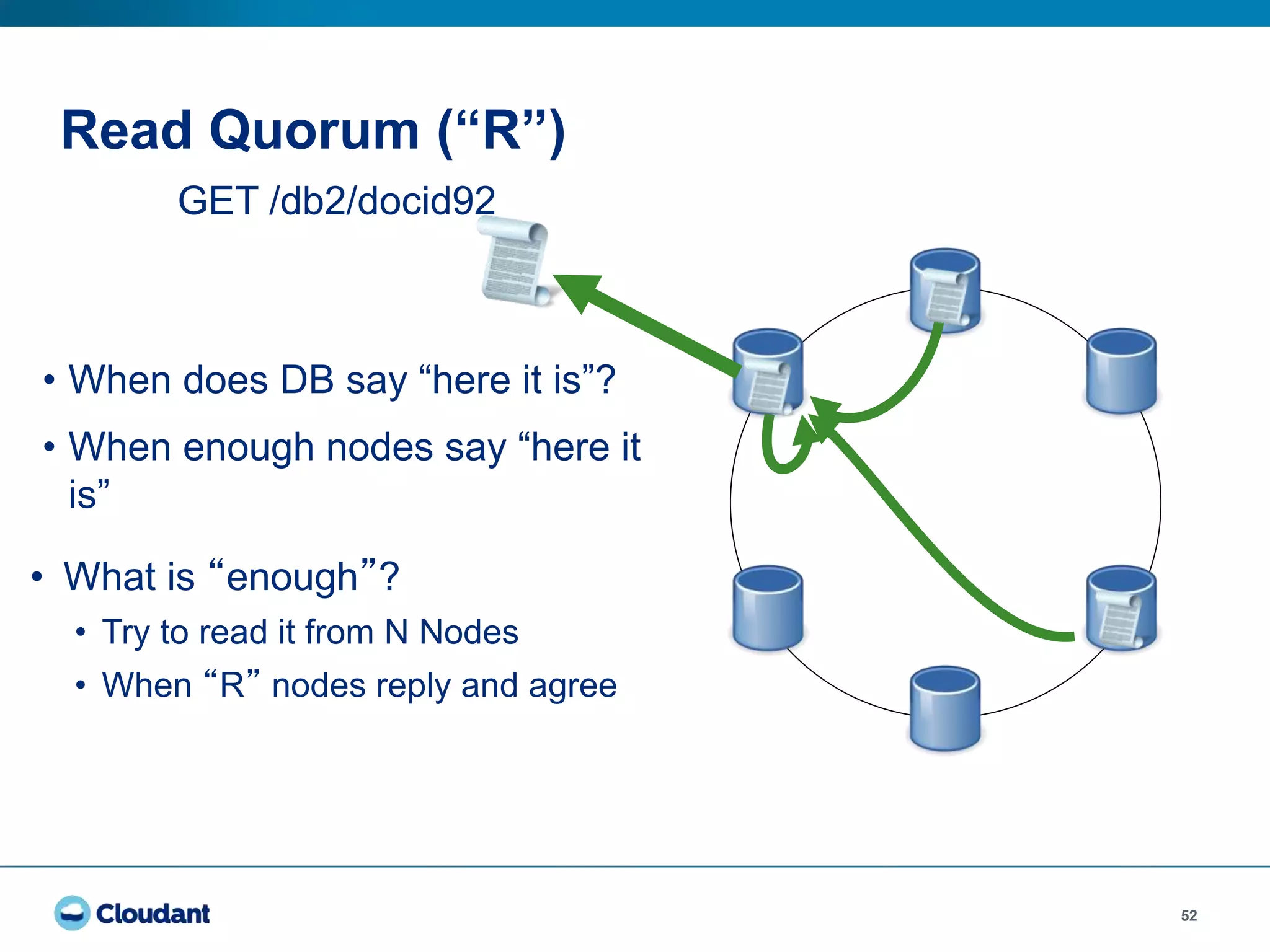 Read Quorum (“R”)

GET /db2/docid92

• When does DB say “here it is”?

• When enough nodes say “here it is”

• What is “enough”?

• Try to read it from N Nodes

• When “R” nodes reply and agree

Cloudant

52